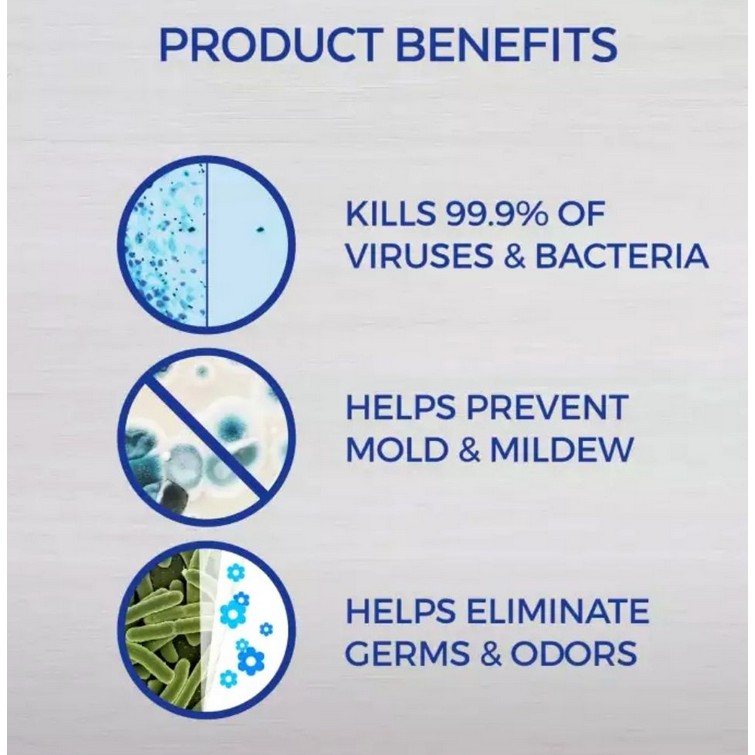 PRODUCT BENEFITS

KILLS 99.9% OF VIRUSES & BACTERIA

HELPS PREVENT MOLD & MILDEW

HELPS ELIMINATE GERMS & ODORS